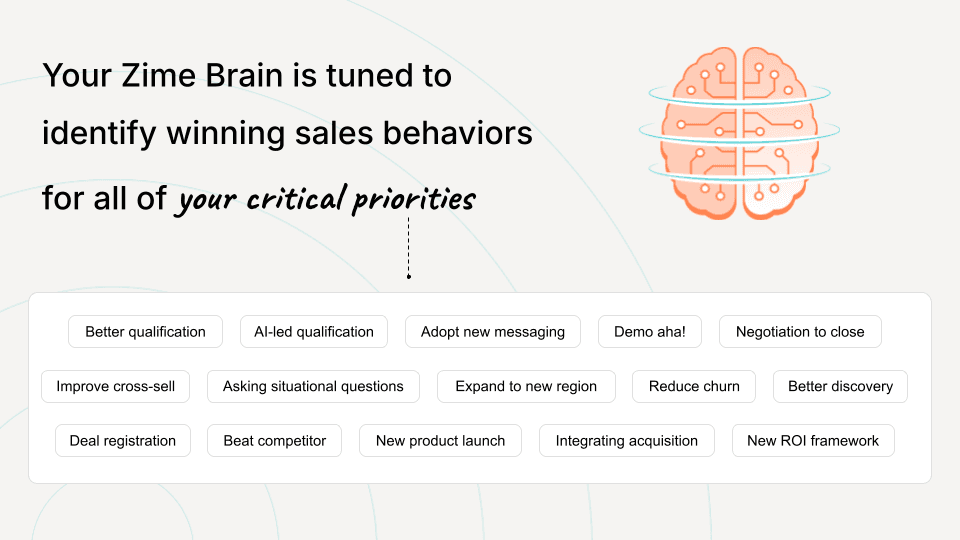 Your Zime Brain is tuned to identify winning sales behaviors for all of your critical priorities

Better qualification
AI-led qualification
Adopt new messaging
Demo aha!
Negotiation to close
Improve cross-sell
Asking situational questions
Expand to new region
Reduce churn
Better discovery
Deal registration
Beat competitor
New product launch
Integrating acquisition
New ROI framework